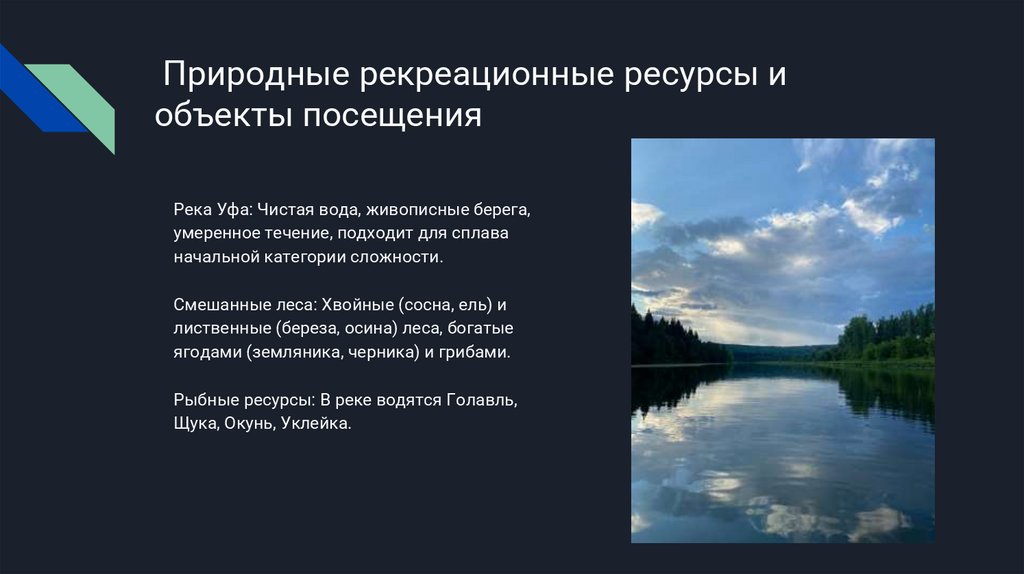 Природные рекреационные ресурсы и объекты посещения

Река Уфа: Чистая вода, живописные берега, умеренное течение, подходит для сплава начальной категории сложности.

Смешанные леса: Хвойные (сосна, ель) и лиственные (береза, осина) леса, богатые ягодами (земляника, черника) и грибами.

Рыбные ресурсы: В реке водятся Голавль, Щука, Окунь, Уклейка.